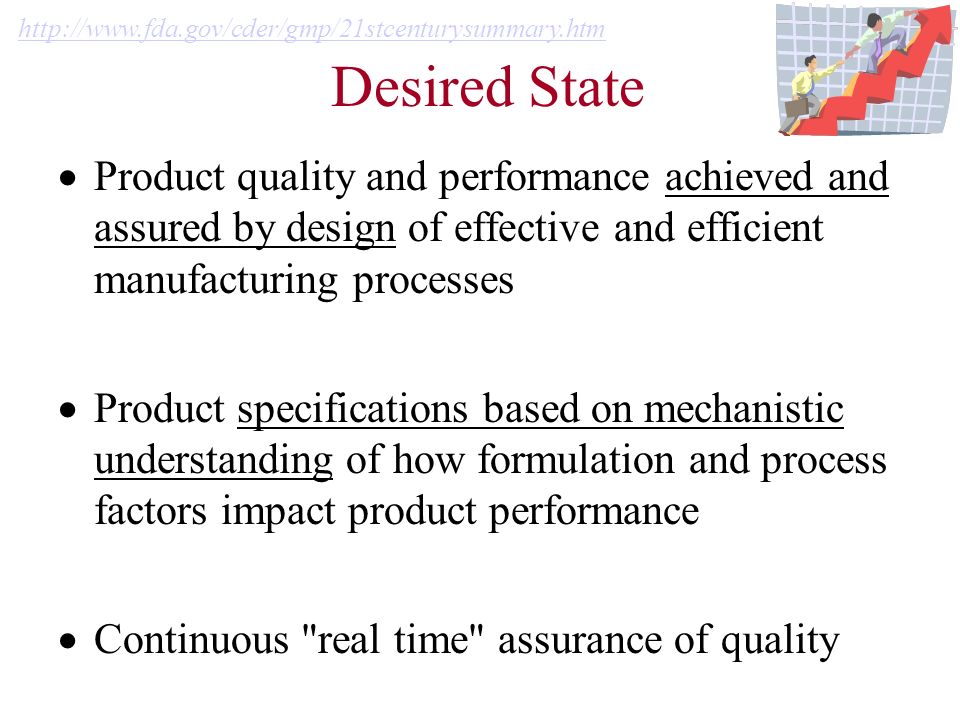 http://www.fda.gov/cder/gmp/21stcenturysummary.htm

Desired State

• Product quality and performance achieved and assured by design of effective and efficient manufacturing processes

• Product specifications based on mechanistic understanding of how formulation and process factors impact product performance

• Continuous "real time" assurance of quality